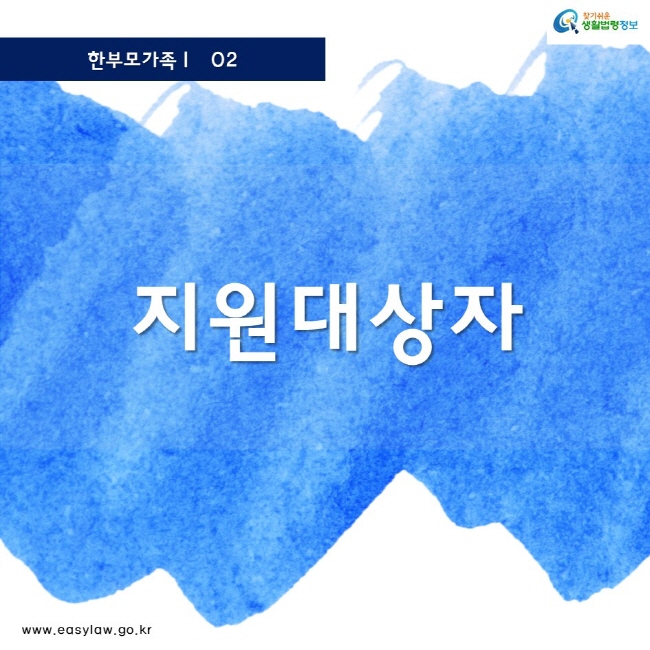 찾기쉬운 생활법령정보

한부모가족 | 02

지원대상자

www.easylaw.go.kr